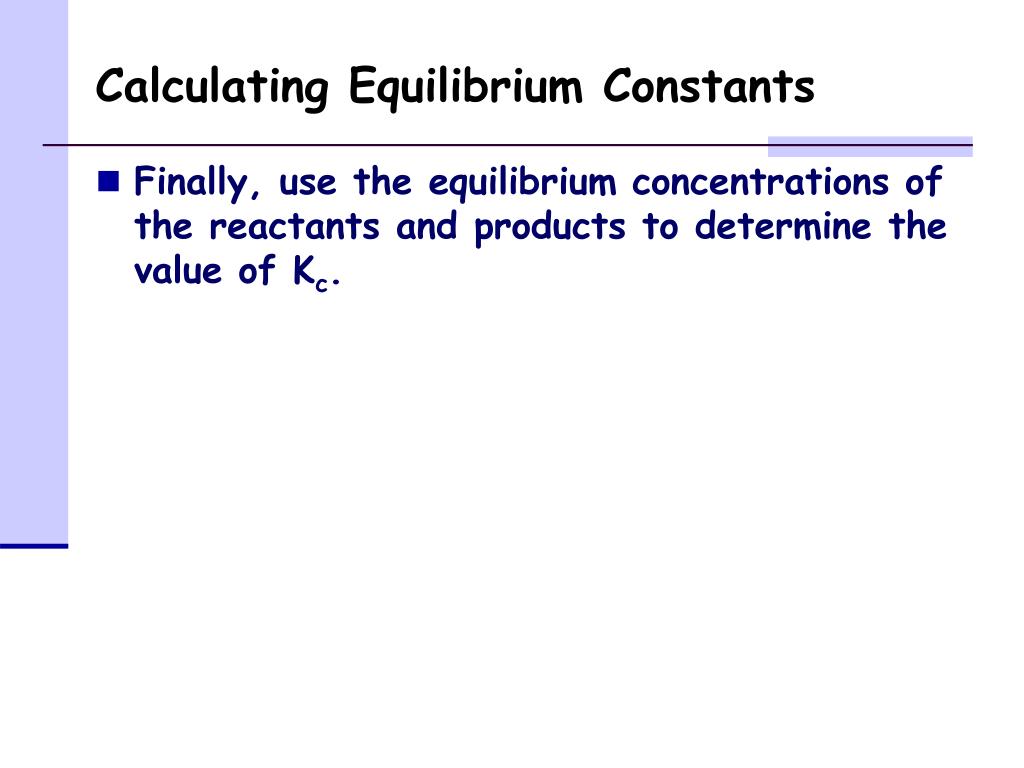 Calculating Equilibrium Constants

Finally, use the equilibrium concentrations of the reactants and products to determine the value of $K_c$.